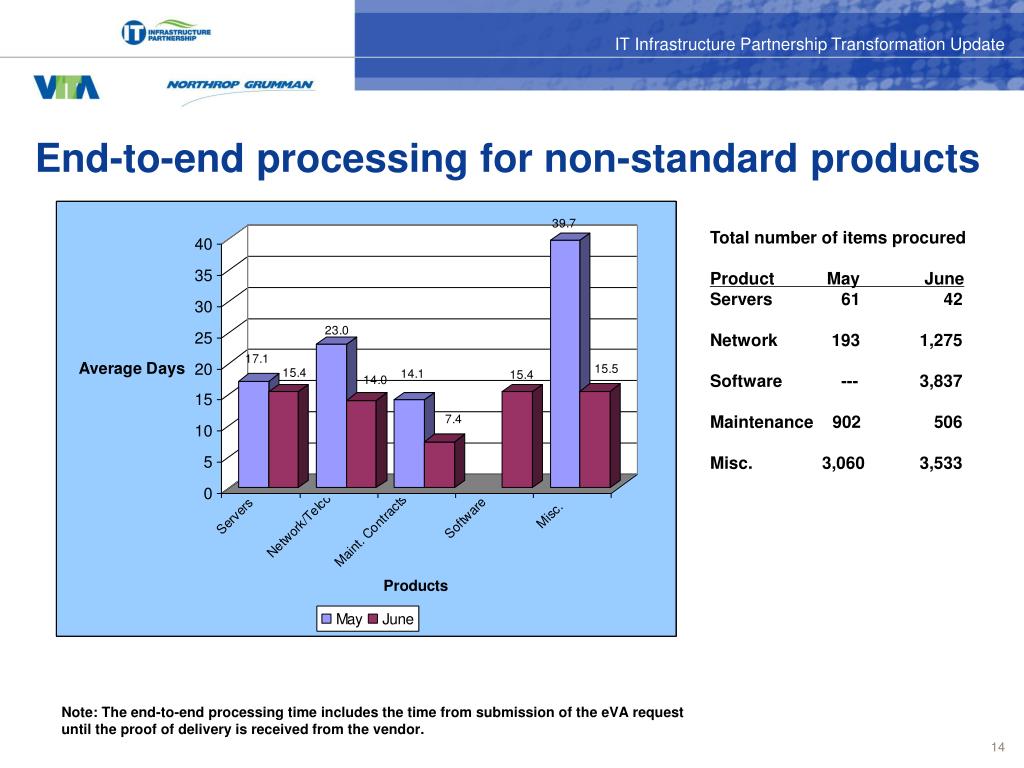 IT INFRASTRUCTURE PARTNERSHIP

IT Infrastructure Partnership Transformation Update

VITA

NORTHROP GRUMMAN

End-to-end processing for non-standard products

Average Days

40
35
30
25
20
15
10
5
0

17.1
15.4
23.0
14.0
14.1
7.4
15.4
39.7
15.5

Servers
Network/Telco
Maint. Contracts
Software
Misc.

Products

May June

Total number of items procured

| Product | May | June |
|---|---|---|
| Servers | 61 | 42 |
| Network | 193 | 1,275 |
| Software | --- | 3,837 |
| Maintenance | 902 | 506 |
| Misc. | 3,060 | 3,533 |

Note: The end-to-end processing time includes the time from submission of the eVA request until the proof of delivery is received from the vendor.

14